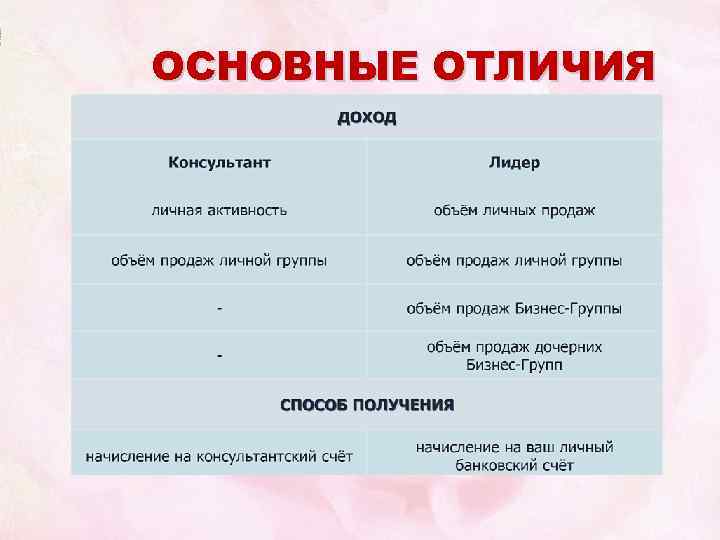 ОСНОВНЫЕ ОТЛИЧИЯ

| ДОХОД | |
|---|---|
| Консультант | Лидер |
| личная активность | объём личных продаж |
| объём продаж личной группы | объём продаж личной группы |
| - | объём продаж Бизнес-Группы |
| - | объём продаж дочерних Бизнес-Групп |
| СПОСОБ ПОЛУЧЕНИЯ | |
| начисление на консультантский счёт | начисление на ваш личный банковский счёт |